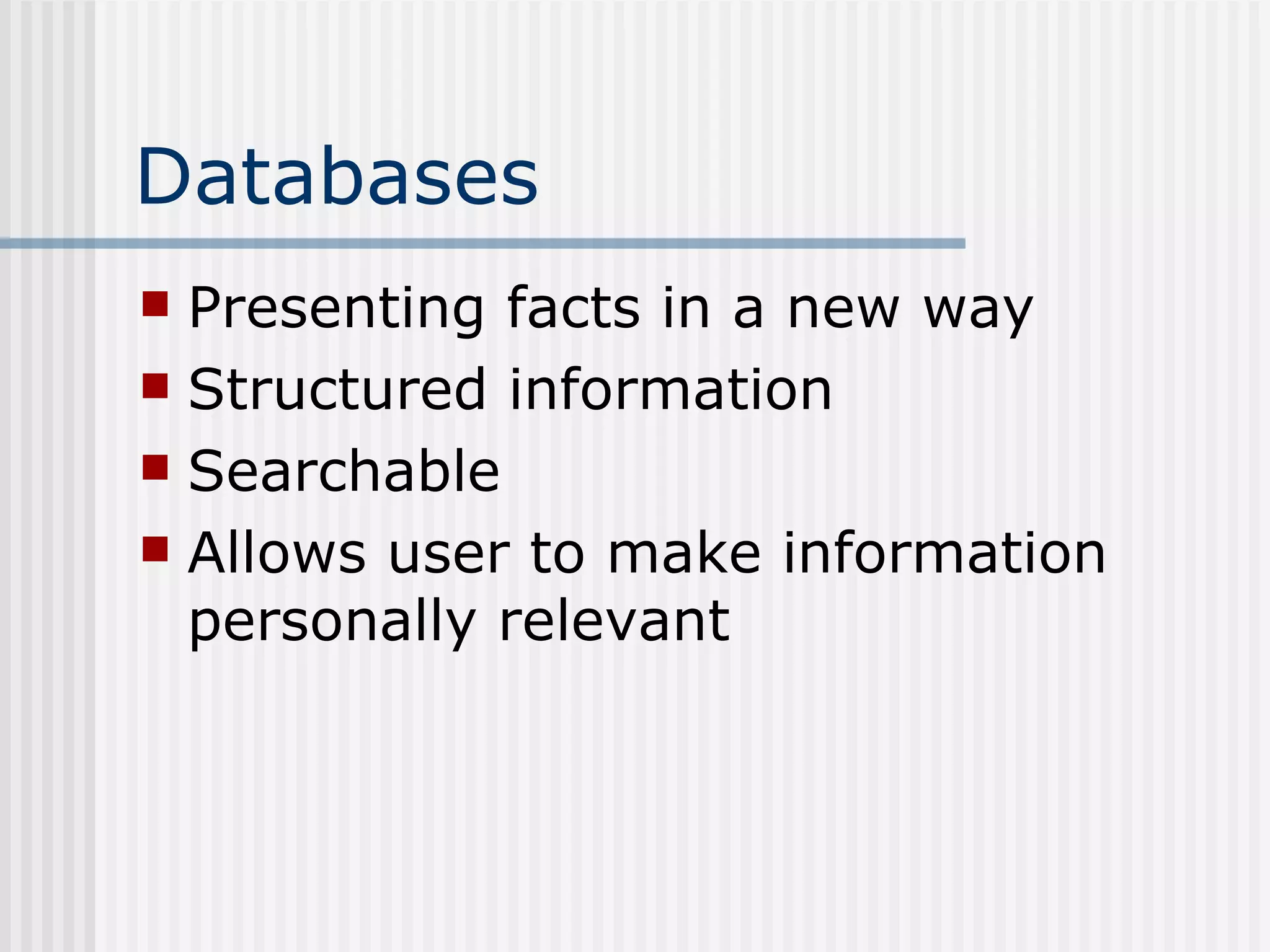 Databases

- Presenting facts in a new way
- Structured information
- Searchable
- Allows user to make information personally relevant